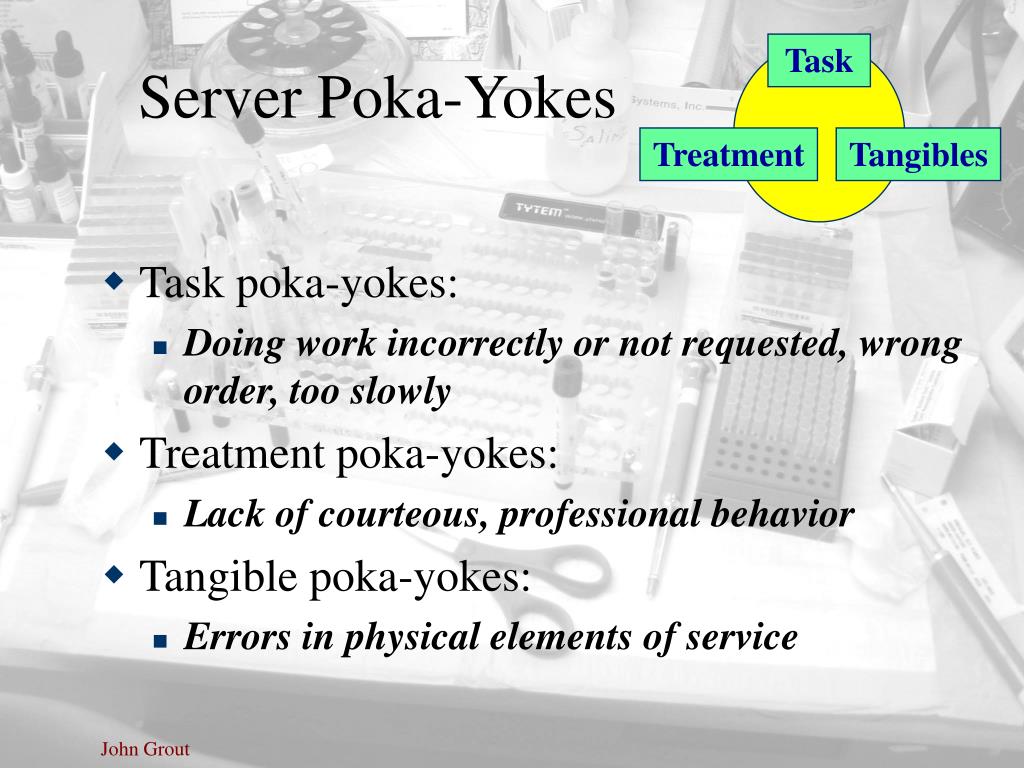 Server Poka-Yokes

Task
Treatment
Tangibles

Task poka-yokes:
Doing work incorrectly or not requested, wrong order, too slowly
Treatment poka-yokes:
Lack of courteous, professional behavior
Tangible poka-yokes:
Errors in physical elements of service

John Grout